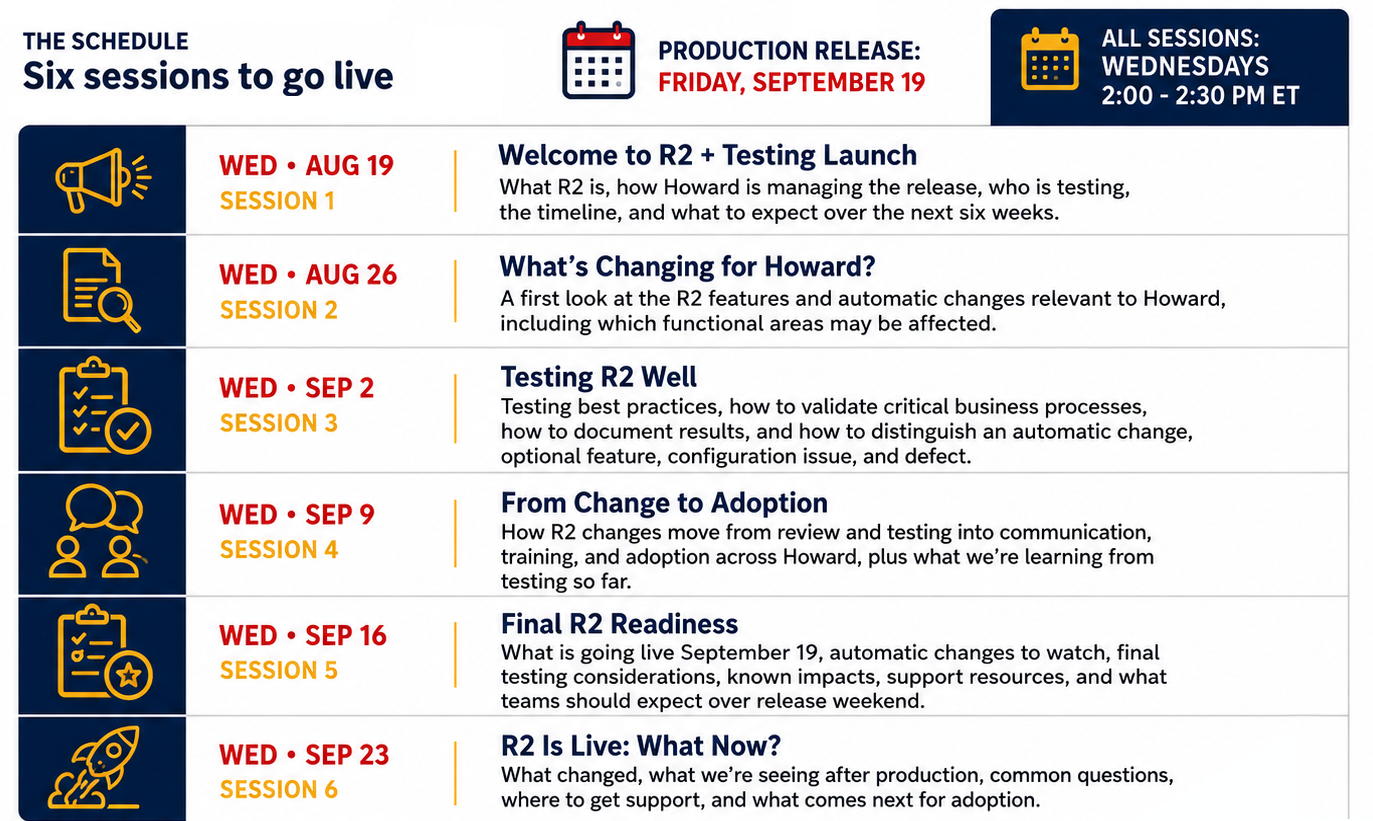 THE SCHEDULE
Six sessions to go live

PRODUCTION RELEASE:
FRIDAY, SEPTEMBER 19

ALL SESSIONS:
WEDNESDAYS
2:00 - 2:30 PM ET

WED • AUG 19
SESSION 1

Welcome to R2 + Testing Launch
What R2 is, how Howard is managing the release, who is testing, the timeline, and what to expect over the next six weeks.

WED • AUG 26
SESSION 2

What's Changing for Howard?
A first look at the R2 features and automatic changes relevant to Howard, including which functional areas may be affected.

WED • SEP 2
SESSION 3

Testing R2 Well
Testing best practices, how to validate critical business processes, how to document results, and how to distinguish an automatic change, optional feature, configuration issue, and defect.

WED • SEP 9
SESSION 4

From Change to Adoption
How R2 changes move from review and testing into communication, training, and adoption across Howard, plus what we're learning from testing so far.

WED • SEP 16
SESSION 5

Final R2 Readiness
What is going live September 19, automatic changes to watch, final testing considerations, known impacts, support resources, and what teams should expect over release weekend.

WED • SEP 23
SESSION 6

R2 Is Live: What Now?
What changed, what we're seeing after production, common questions, where to get support, and what comes next for adoption.